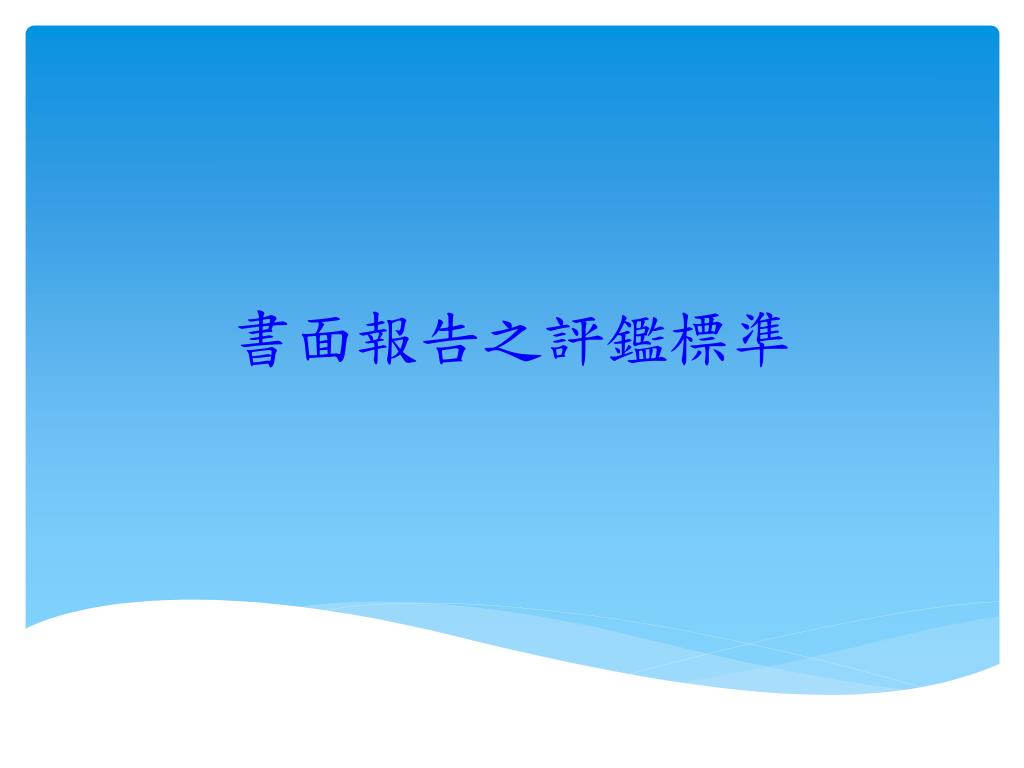 書面報告之評鑑標準